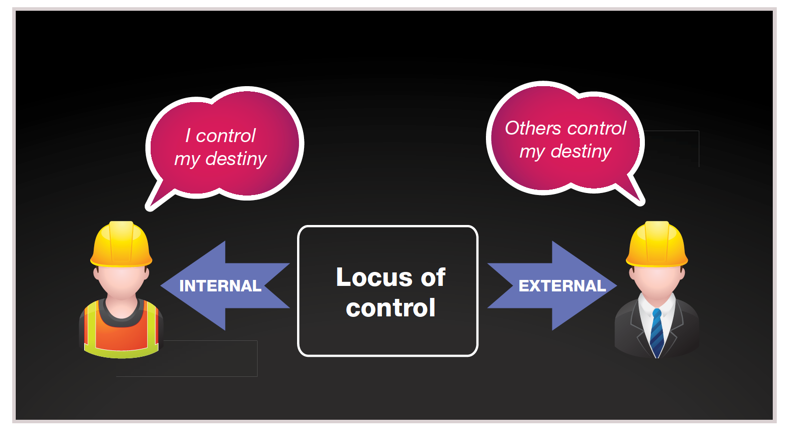 I control my destiny

Others control my destiny

INTERNAL

Locus of control

EXTERNAL